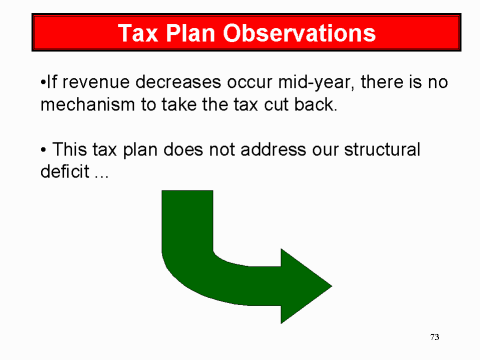 Tax Plan Observations

•If revenue decreases occur mid-year, there is no mechanism to take the tax cut back.

• This tax plan does not address our structural deficit ...

73